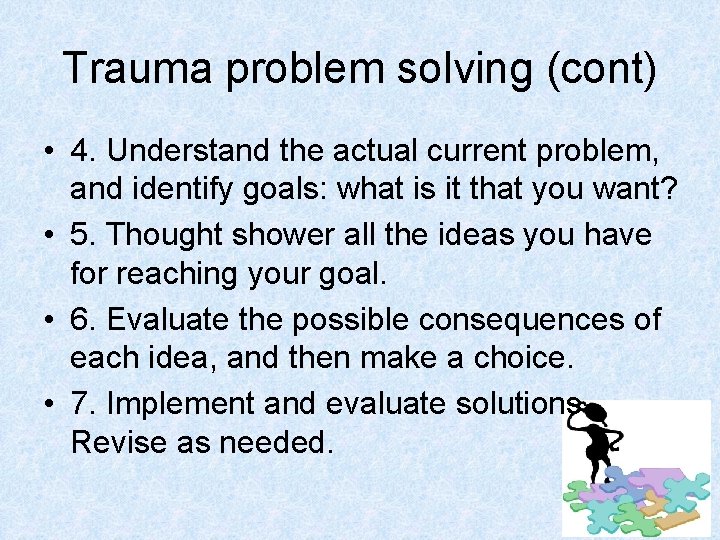 Trauma problem solving (cont)

• 4. Understand the actual current problem, and identify goals: what is it that you want?
• 5. Thought shower all the ideas you have for reaching your goal.
• 6. Evaluate the possible consequences of each idea, and then make a choice.
• 7. Implement and evaluate solutions. Revise as needed.